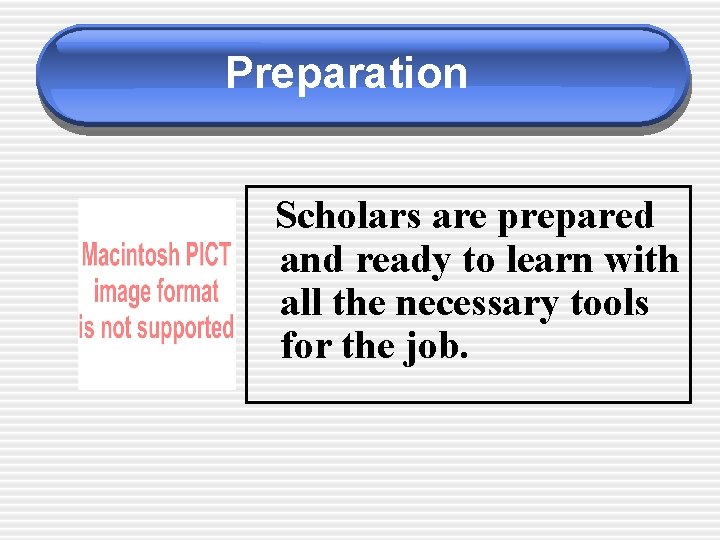 Preparation

Macintosh PICT image format is not supported

Scholars are prepared and ready to learn with all the necessary tools for the job.